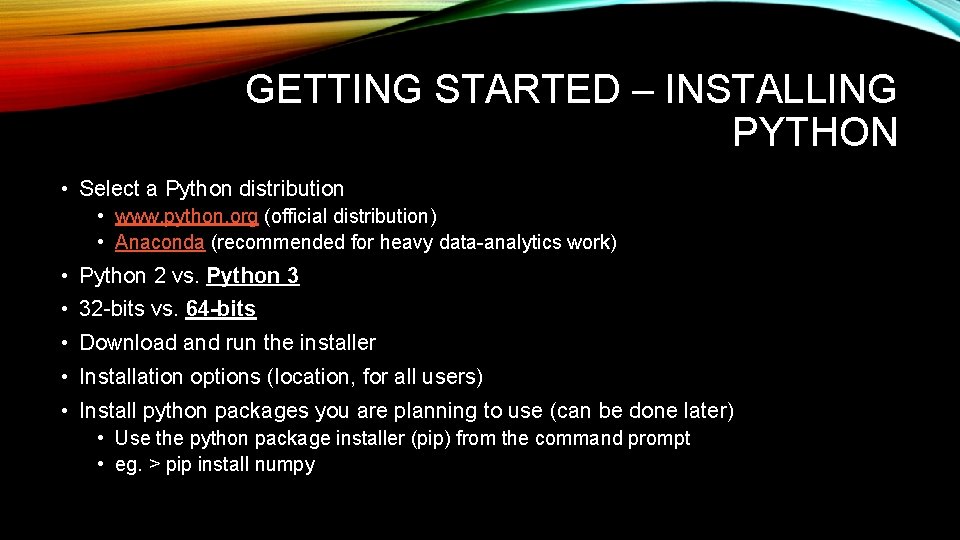 GETTING STARTED – INSTALLING PYTHON

• Select a Python distribution
  • www.python.org (official distribution)
  • Anaconda (recommended for heavy data-analytics work)
• Python 2 vs. Python 3
• 32-bits vs. 64-bits
• Download and run the installer
• Installation options (location, for all users)
• Install python packages you are planning to use (can be done later)
  • Use the python package installer (pip) from the command prompt
  • eg. > pip install numpy